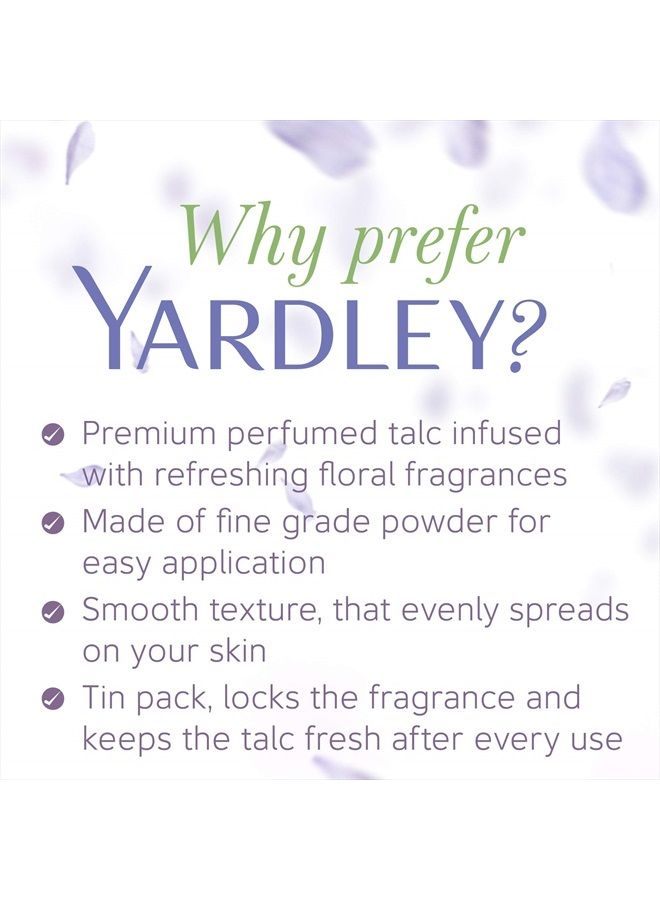 Why prefer
YARDLEY?

Premium perfumed talc infused with refreshing floral fragrances

Made of fine grade powder for easy application

Smooth texture, that evenly spreads on your skin

Tin pack, locks the fragrance and keeps the talc fresh after every use